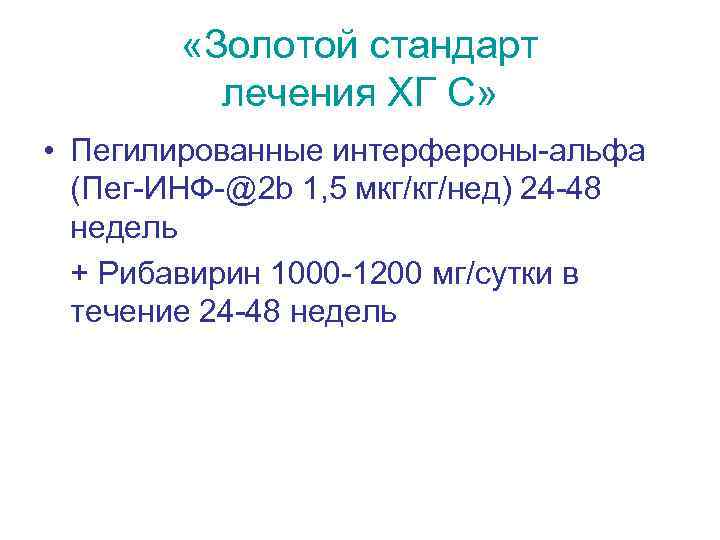 «Золотой стандарт лечения ХГ С»

• Пегилированные интерфероны-альфа (Пег-ИНФ-@2b 1,5 мкг/кг/нед) 24-48 недель

+ Рибавирин 1000-1200 мг/сутки в течение 24-48 недель